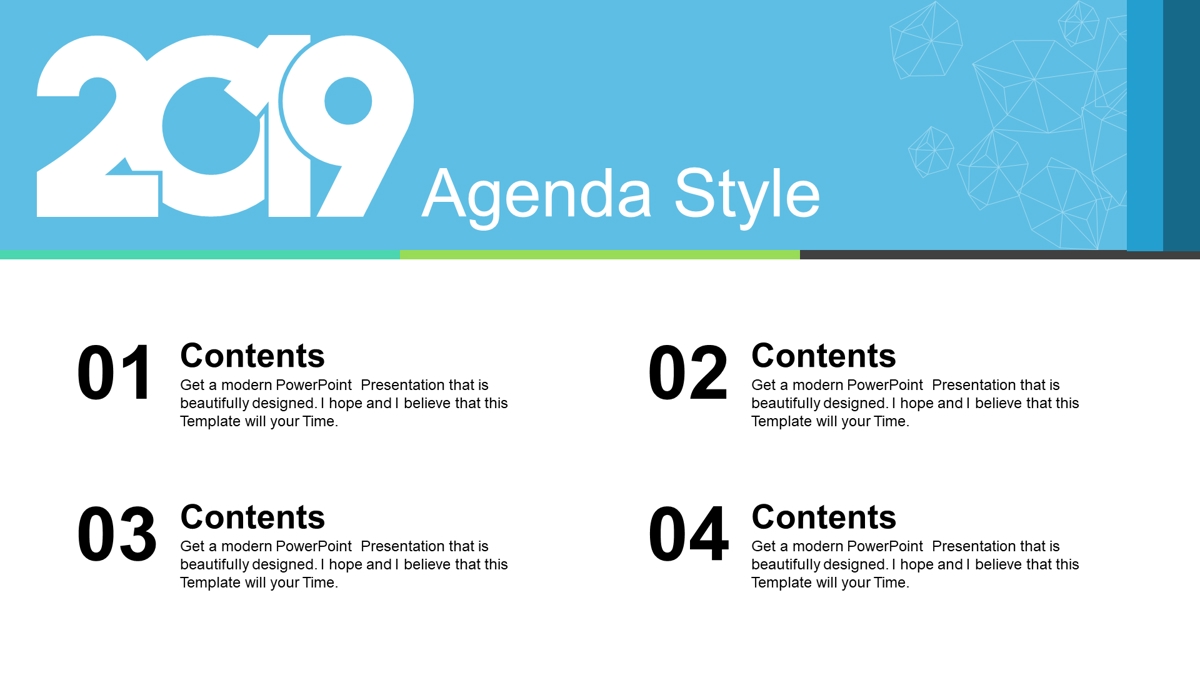 2019 Agenda Style

01
Contents
Get a modern PowerPoint Presentation that is beautifully designed. I hope and I believe that this Template will your Time.

02
Contents
Get a modern PowerPoint Presentation that is beautifully designed. I hope and I believe that this Template will your Time.

03
Contents
Get a modern PowerPoint Presentation that is beautifully designed. I hope and I believe that this Template will your Time.

04
Contents
Get a modern PowerPoint Presentation that is beautifully designed. I hope and I believe that this Template will your Time.